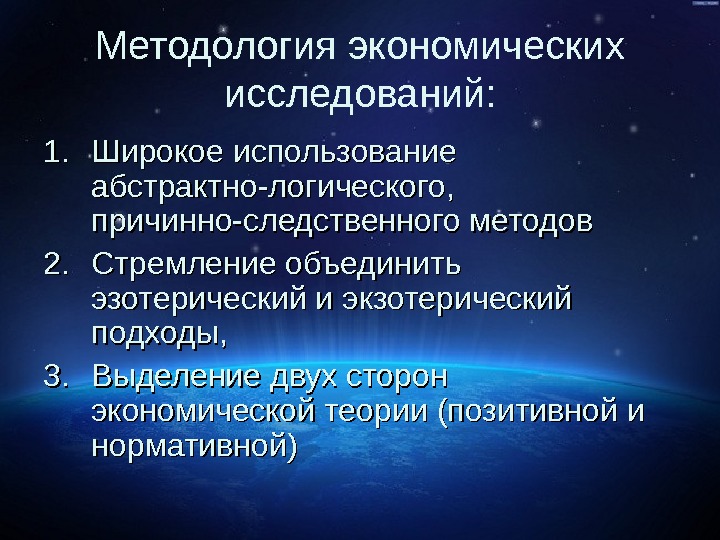 Методология экономических исследований:

1. Широкое использование абстрактно-логического, причинно-следственного методов
2. Стремление объединить эзотерический и экзотерический подходы,
3. Выделение двух сторон экономической теории (позитивной и нормативной)